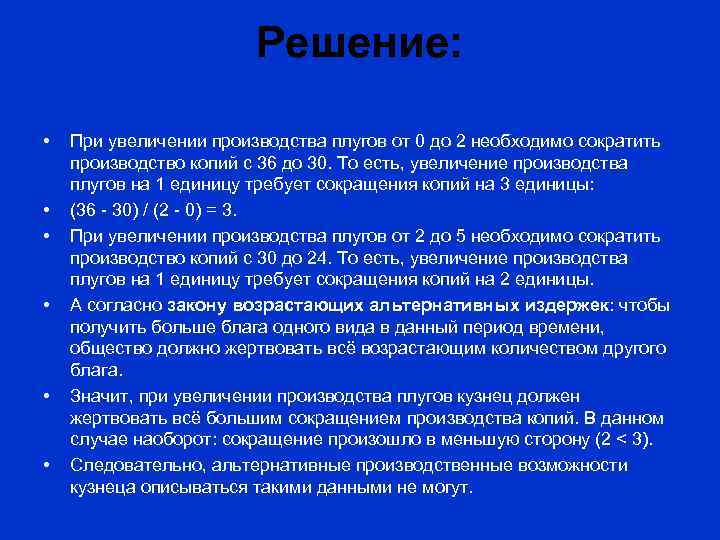 Решение:

• При увеличении производства плугов от 0 до 2 необходимо сократить производство копий с 36 до 30. То есть, увеличение производства плугов на 1 единицу требует сокращения копий на 3 единицы:

• (36 - 30) / (2 - 0) = 3.

• При увеличении производства плугов от 2 до 5 необходимо сократить производство копий с 30 до 24. То есть, увеличение производства плугов на 1 единицу требует сокращения копий на 2 единицы.

• А согласно закону возрастающих альтернативных издержек: чтобы получить больше блага одного вида в данный период времени, общество должно жертвовать всё возрастающим количеством другого блага.

• Значит, при увеличении производства плугов кузнец должен жертвовать всё большим сокращением производства копий. В данном случае наоборот: сокращение произошло в меньшую сторону (2 < 3).

• Следовательно, альтернативные производственные возможности кузнеца описываться такими данными не могут.